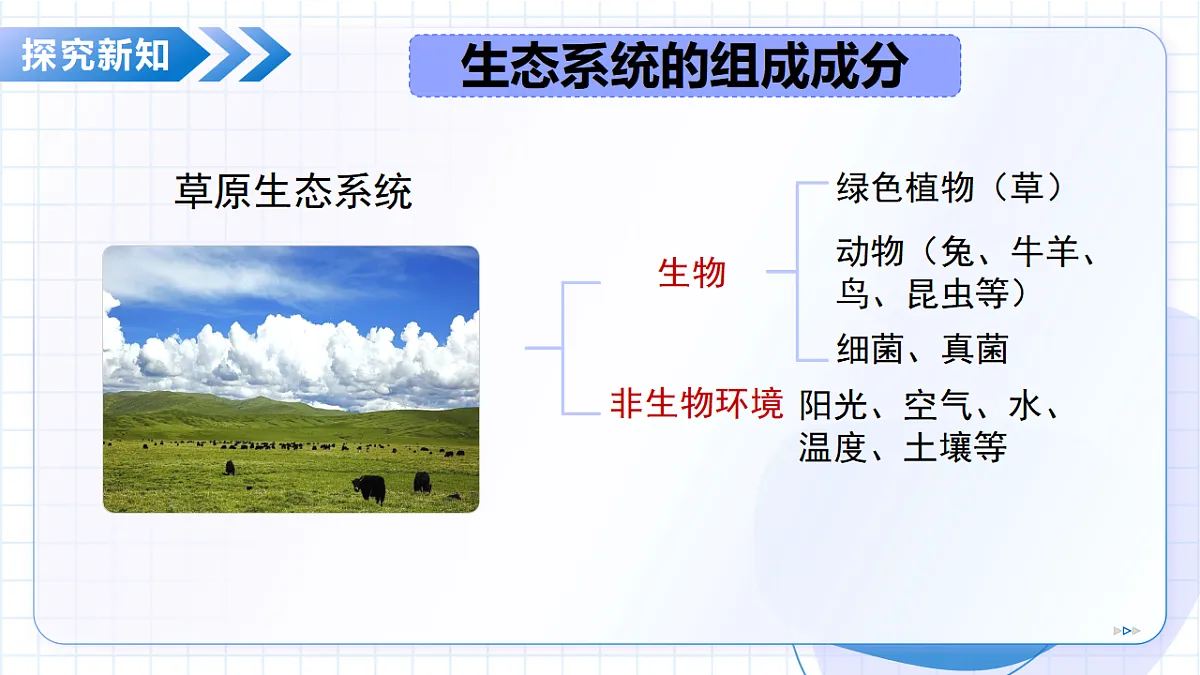 探究新知

生态系统的组成成分

草原生态系统

生物

绿色植物（草）

动物（兔、牛羊、鸟、昆虫等）

细菌、真菌

非生物环境

阳光、空气、水、温度、土壤等